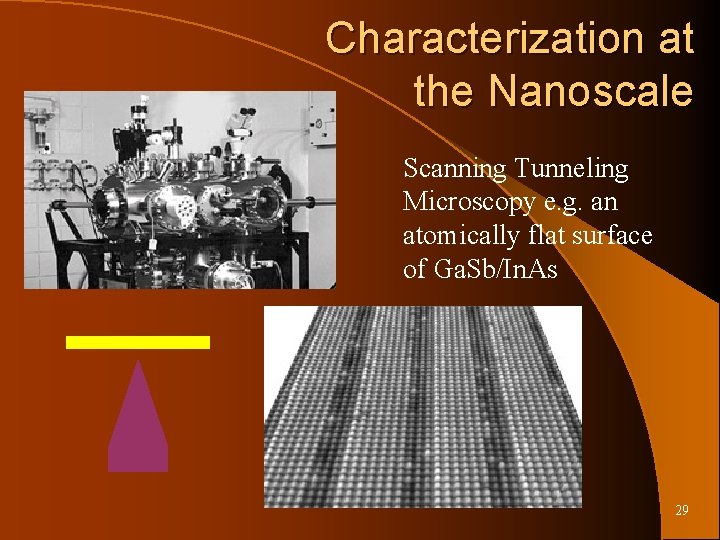 Characterization at the Nanoscale

Scanning Tunneling Microscopy e.g. an atomically flat surface of GaSb/InAs

29